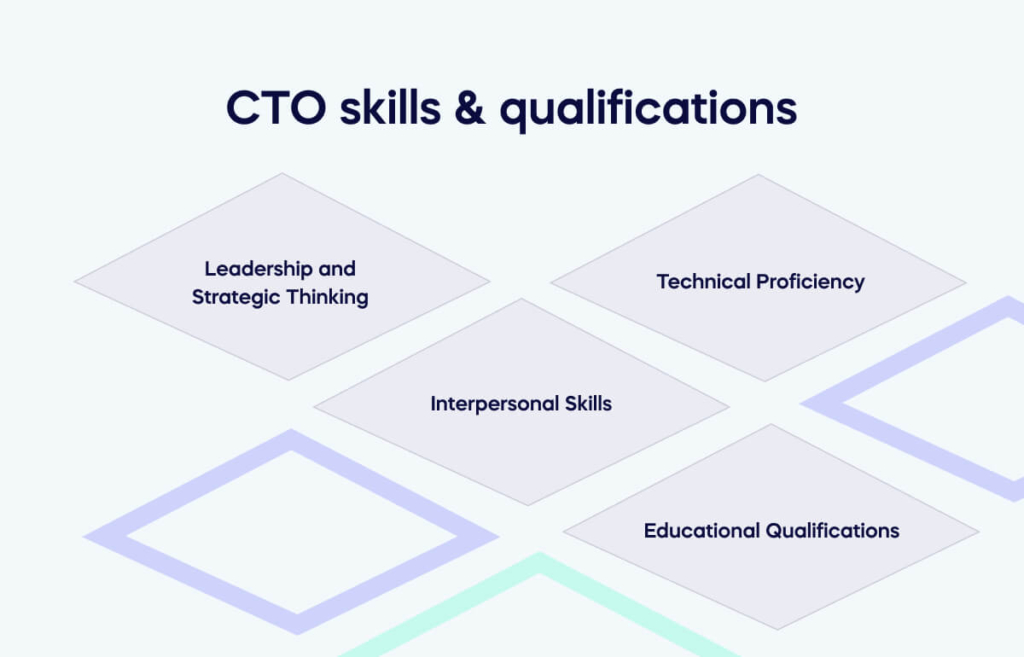 CTO skills & qualifications

Leadership and Strategic Thinking

Technical Proficiency

Interpersonal Skills

Educational Qualifications